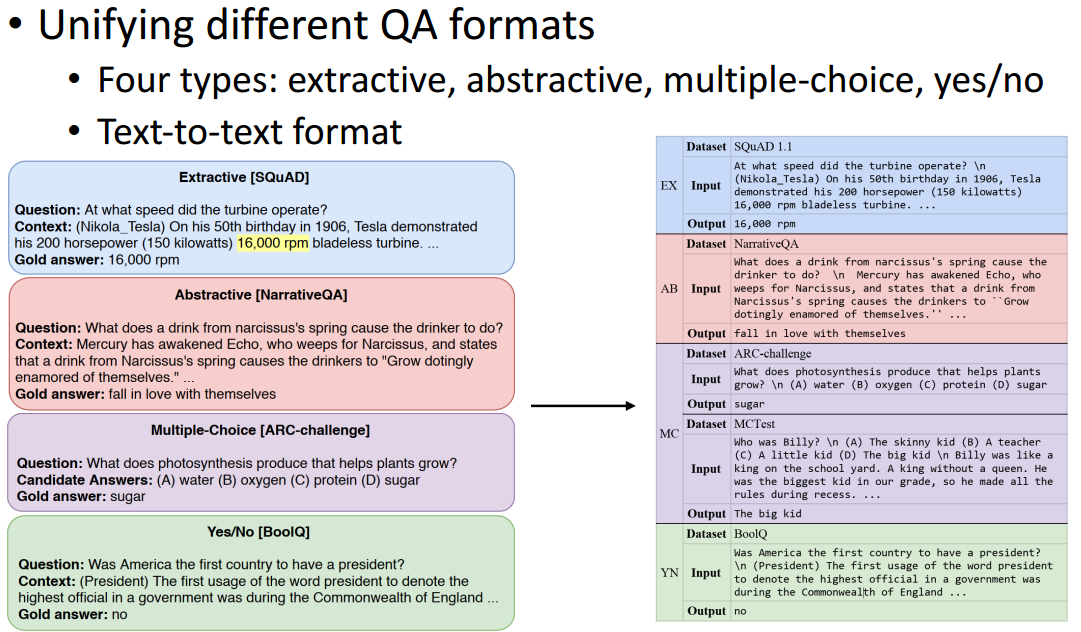 • Unifying different QA formats
• Four types: extractive, abstractive, multiple-choice, yes/no
• Text-to-text format

Extractive [SQuAD]

Question: At what speed did the turbine operate?
Context: (Nikola_Tesla) On his 50th birthday in 1906, Tesla demonstrated his 200 horsepower (150 kilowatts) 16,000 rpm bladeless turbine. ...
Gold answer: 16,000 rpm

Abstractive [NarrativeQA]

Question: What does a drink from narcissus's spring cause the drinker to do?
Context: Mercury has awakened Echo, who weeps for Narcissus, and states that a drink from Narcissus's spring causes the drinkers to "Grow dotingly enamored of themselves." ...
Gold answer: fall in love with themselves

Multiple-Choice [ARC-challenge]

Question: What does photosynthesis produce that helps plants grow?
Candidate Answers: (A) water (B) oxygen (C) protein (D) sugar
Gold answer: sugar

Yes/No [BoolQ]

Question: Was America the first country to have a president?
Context: (President) The first usage of the word president to denote the highest official in a government was during the Commonwealth of England ...
Gold answer: no

| | | |
|---|---|---|
| EX | Dataset | SQuAD 1.1 |
| | Input | At what speed did the turbine operate? \n (Nikola_Tesla) On his 50th birthday in 1906, Tesla demonstrated his 200 horsepower (150 kilowatts) 16,000 rpm bladeless turbine. ... |
| | Output | 16,000 rpm |
| AB | Dataset | NarrativeQA |
| | Input | What does a drink from narcissus's spring cause the drinker to do? \n Mercury has awakened Echo, who weeps for Narcissus, and states that a drink from Narcissus's spring causes the drinkers to ``Grow dotingly enamored of themselves.'' ... |
| | Output | fall in love with themselves |
| MC | Dataset | ARC-challenge |
| | Input | What does photosynthesis produce that helps plants grow? \n (A) water (B) oxygen (C) protein (D) sugar |
| | Output | sugar |
| | Dataset | MCTest |
| | Input | Who was Billy? \n (A) The skinny kid (B) A teacher (C) A little kid (D) The big kid \n Billy was like a king on the school yard. A king without a queen. He was the biggest kid in our grade, so he made all the rules during recess. ... |
| | Output | The big kid |
| YN | Dataset | BoolQ |
| | Input | Was America the first country to have a president? \n (President) The first usage of the word president to denote the highest official in a government was during the Commonwealth of England ... |
| | Output | no |